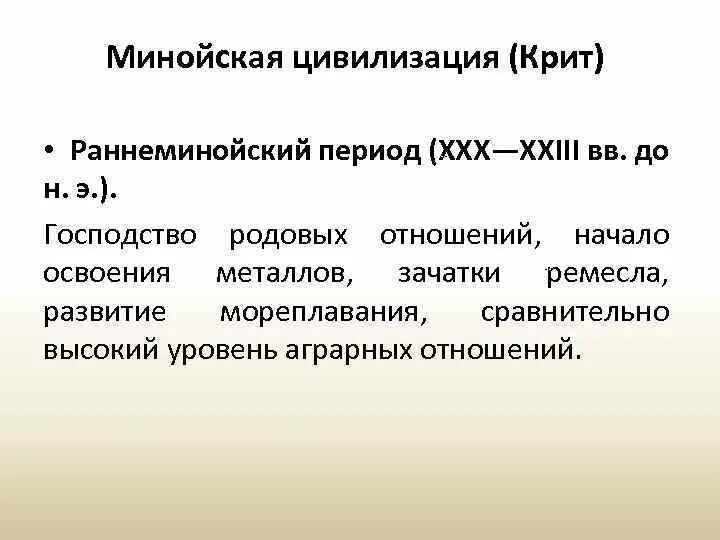 Минойская цивилизация (Крит)

• Раннеминойский период (XXX—XXIII вв. до н. э.).

Господство родовых отношений, начало освоения металлов, зачатки ремесла, развитие мореплавания, сравнительно высокий уровень аграрных отношений.